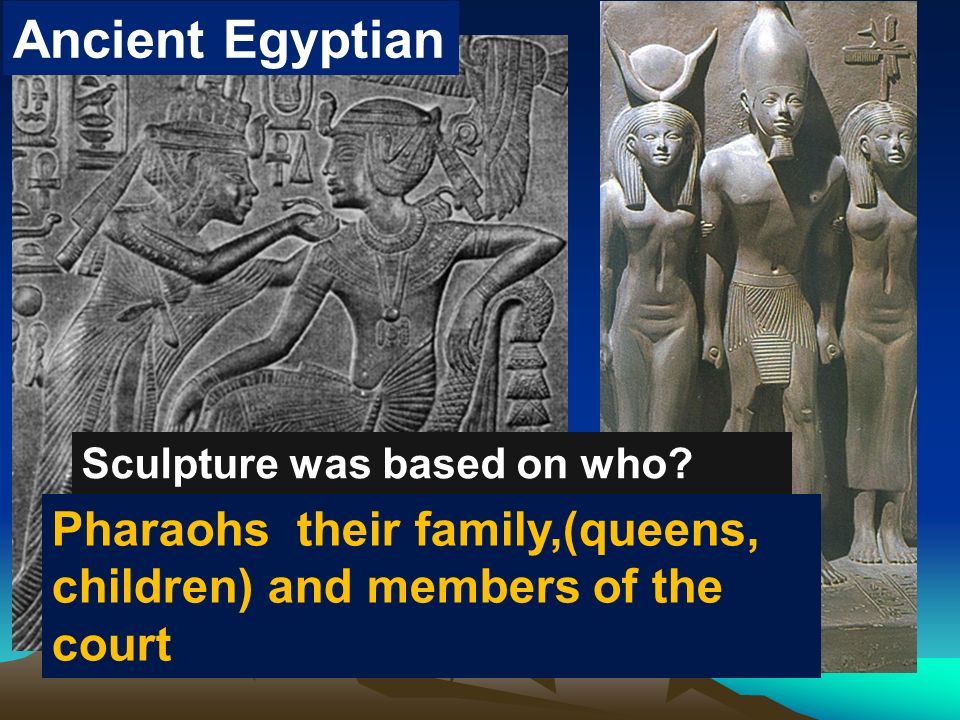 Ancient Egyptian

Sculpture was based on who?

Pharaohs their family,(queens, children) and members of the court